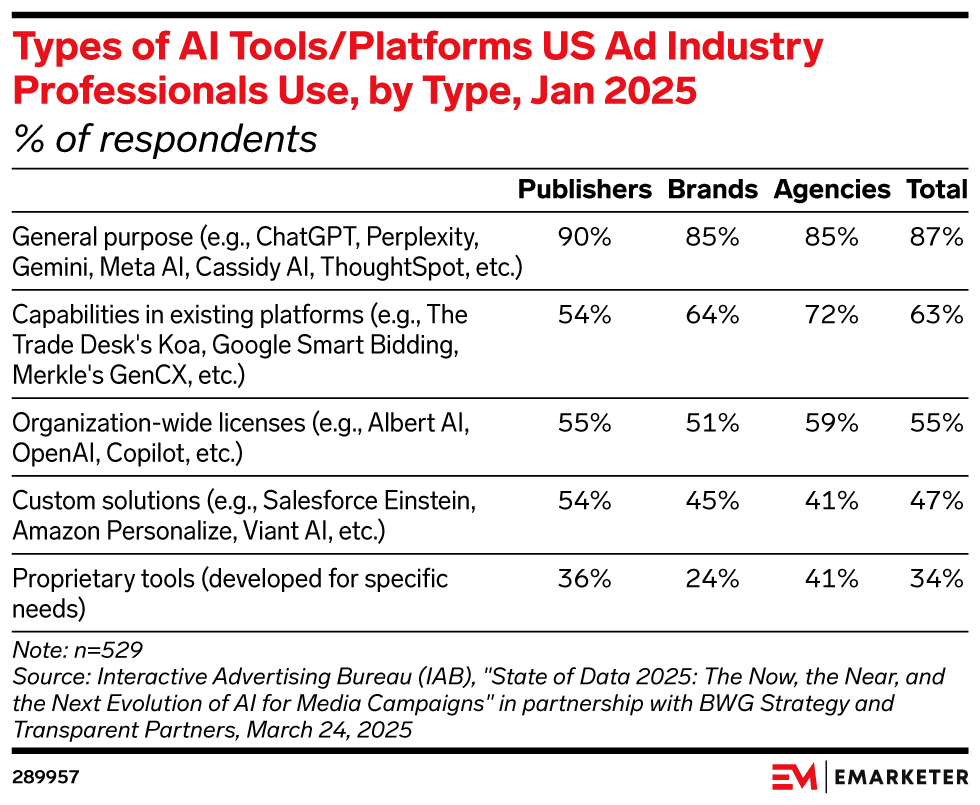 Types of AI Tools/Platforms US Ad Industry Professionals Use, by Type, Jan 2025
% of respondents

| | Publishers | Brands | Agencies | Total |
|---|---|---|---|---|
| General purpose (e.g., ChatGPT, Perplexity, Gemini, Meta AI, Cassidy AI, ThoughtSpot, etc.) | 90% | 85% | 85% | 87% |
| Capabilities in existing platforms (e.g., The Trade Desk's Koa, Google Smart Bidding, Merkle's GenCX, etc.) | 54% | 64% | 72% | 63% |
| Organization-wide licenses (e.g., Albert AI, OpenAI, Copilot, etc.) | 55% | 51% | 59% | 55% |
| Custom solutions (e.g., Salesforce Einstein, Amazon Personalize, Viant AI, etc.) | 54% | 45% | 41% | 47% |
| Proprietary tools (developed for specific needs) | 36% | 24% | 41% | 34% |

Note: n=529
Source: Interactive Advertising Bureau (IAB), "State of Data 2025: The Now, the Near, and the Next Evolution of AI for Media Campaigns" in partnership with BWG Strategy and Transparent Partners, March 24, 2025

289957

EM | EMARKETER